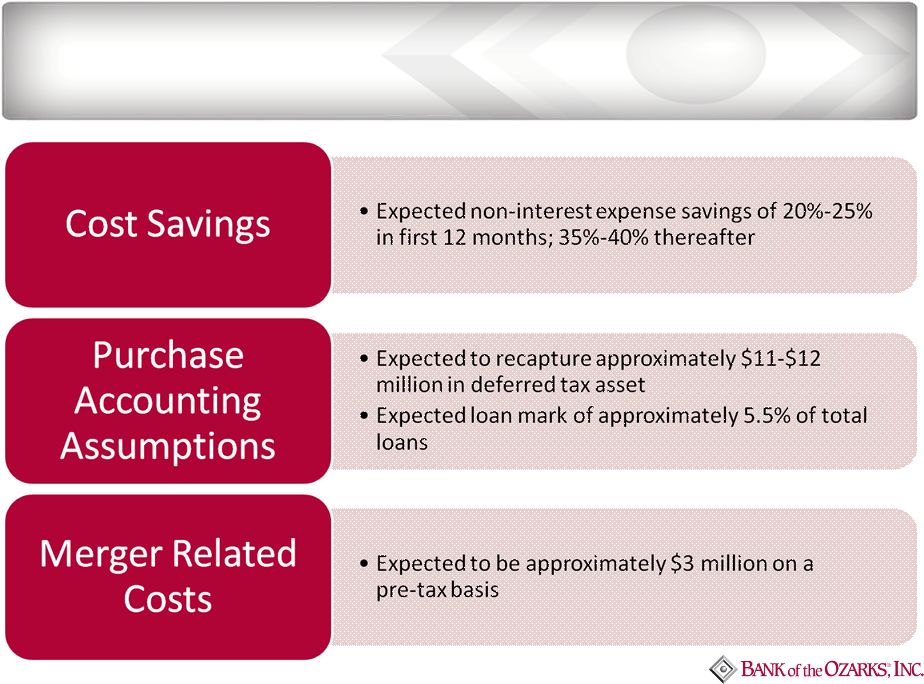 Cost Savings

• Expected non-interest expense savings of 20%-25% in first 12 months; 35%-40% thereafter

Purchase Accounting Assumptions

• Expected to recapture approximately \$11-\$12 million in deferred tax asset
• Expected loan mark of approximately 5.5% of total loans

Merger Related Costs

• Expected to be approximately \$3 million on a pre-tax basis

BANK of the OZARKS, INC.